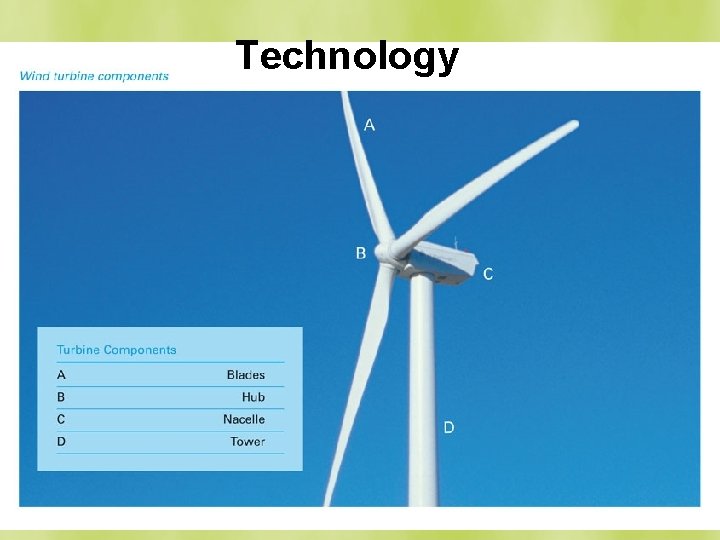 Technology

Wind turbine components

A

B

C

D

Turbine Components

| A | Blades |
|---|---|
| B | Hub |
| C | Nacelle |
| D | Tower |